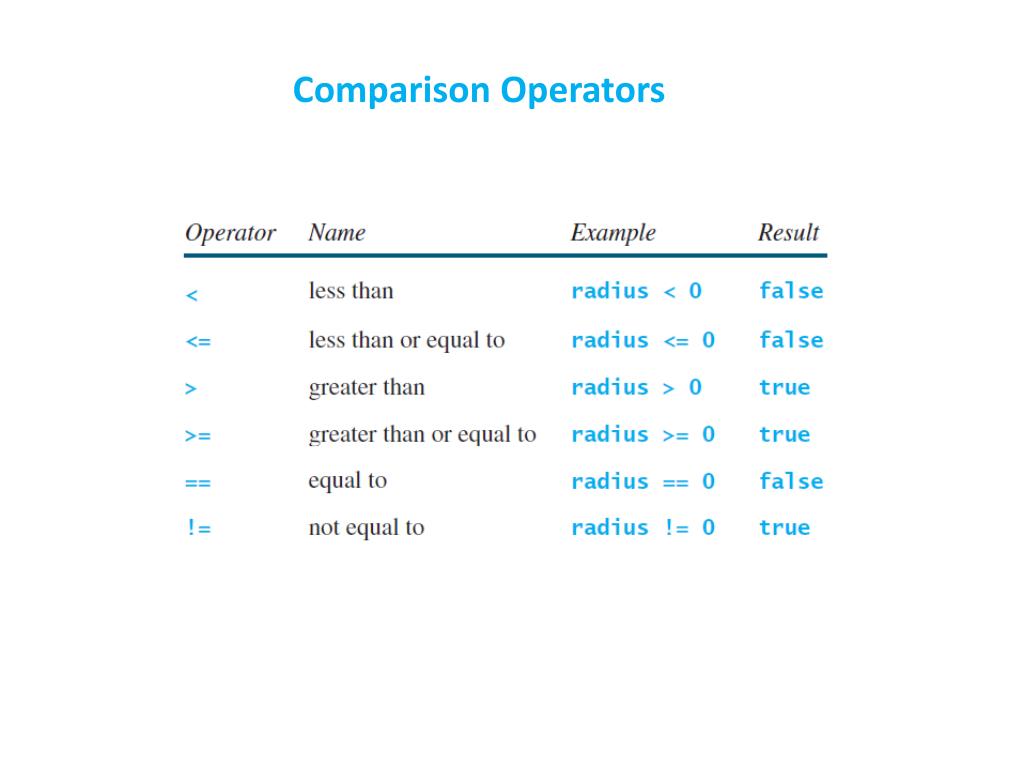 Comparison Operators

| Operator | Name | Example | Result |
|---|---|---|---|
| < | less than | radius < 0 | false |
| <= | less than or equal to | radius <= 0 | false |
| > | greater than | radius > 0 | true |
| >= | greater than or equal to | radius >= 0 | true |
| == | equal to | radius == 0 | false |
| != | not equal to | radius != 0 | true |